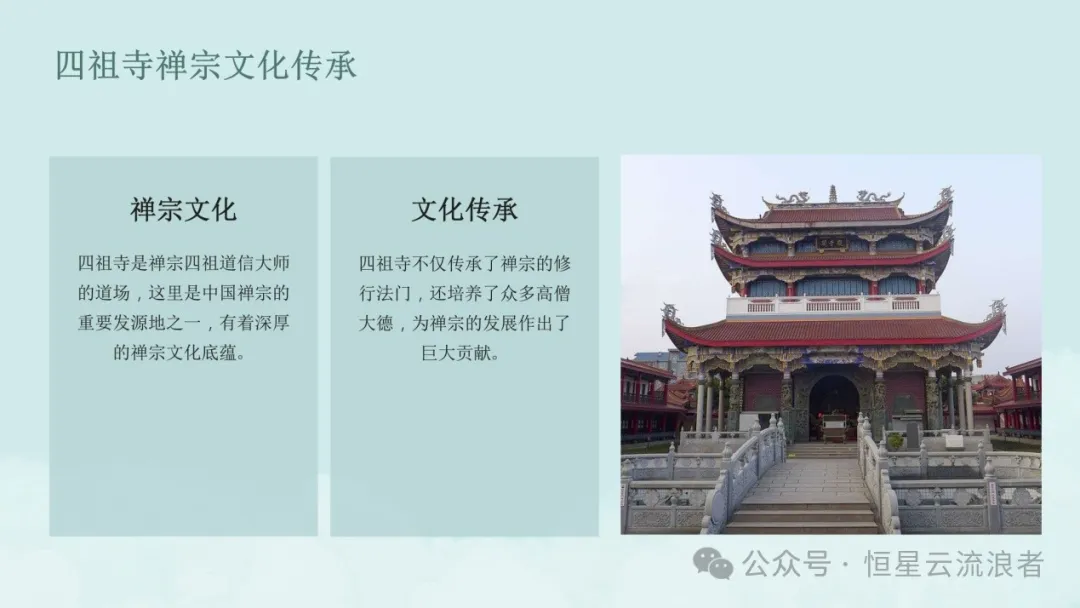 四祖寺禅宗文化传承

禅宗文化

四祖寺是禅宗四祖道信大师的道场，这里是中国禅宗的重要发源地之一，有着深厚的禅宗文化底蕴。

文化传承

四祖寺不仅传承了禅宗的修行法门，还培养了众多高僧大德，为禅宗的发展作出了巨大贡献。

公众号 · 恒星云流浪者